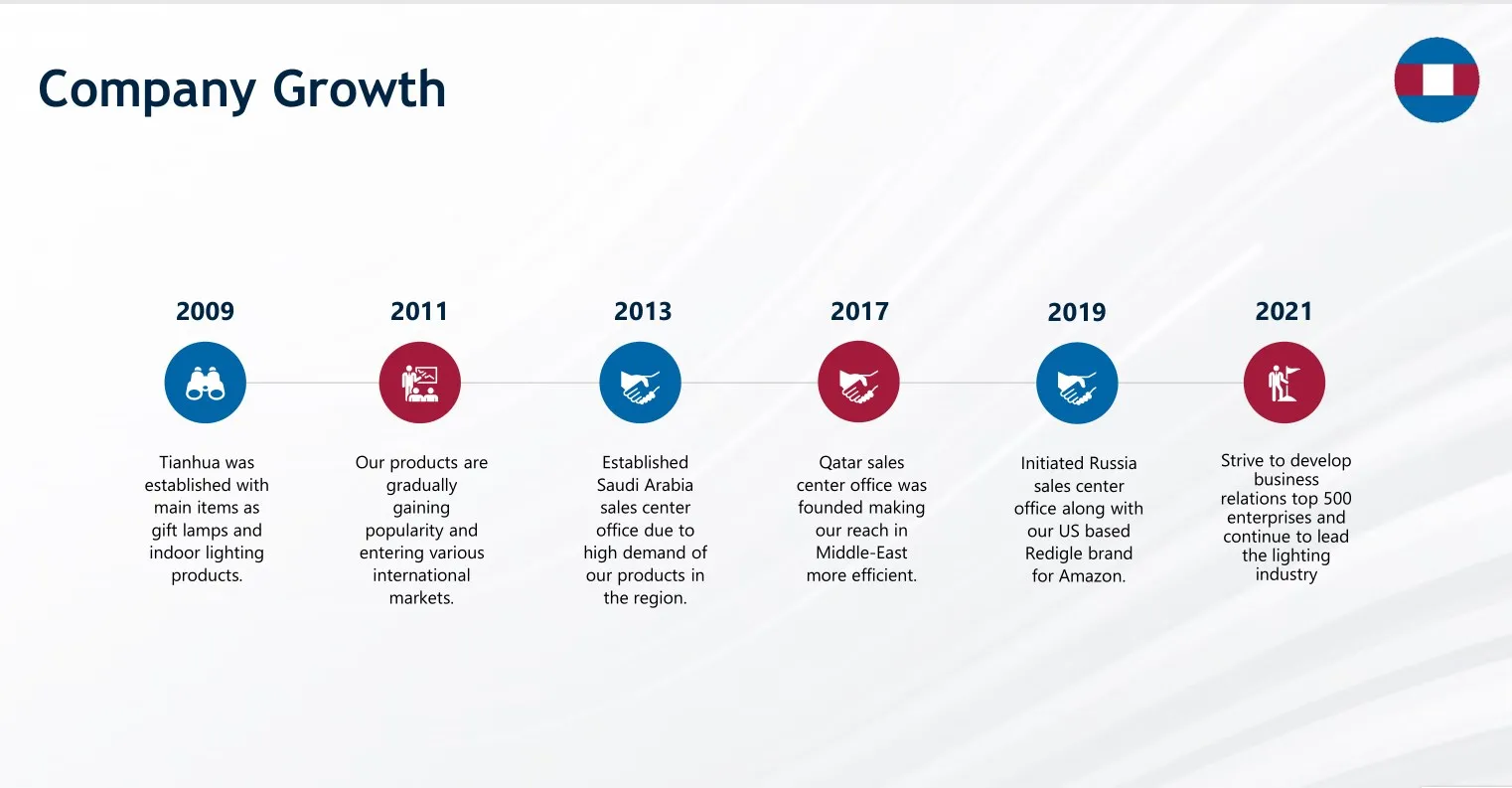 Company Growth

2009

Tianhua was established with main items as gift lamps and indoor lighting products.

2011

Our products are gradually gaining popularity and entering various international markets.

2013

Established Saudi Arabia sales center office due to high demand of our products in the region.

2017

Qatar sales center office was founded making our reach in Middle-East more efficient.

2019

Initiated Russia sales center office along with our US based Redigle brand for Amazon.

2021

Strive to develop business relations top 500 enterprises and continue to lead the lighting industry